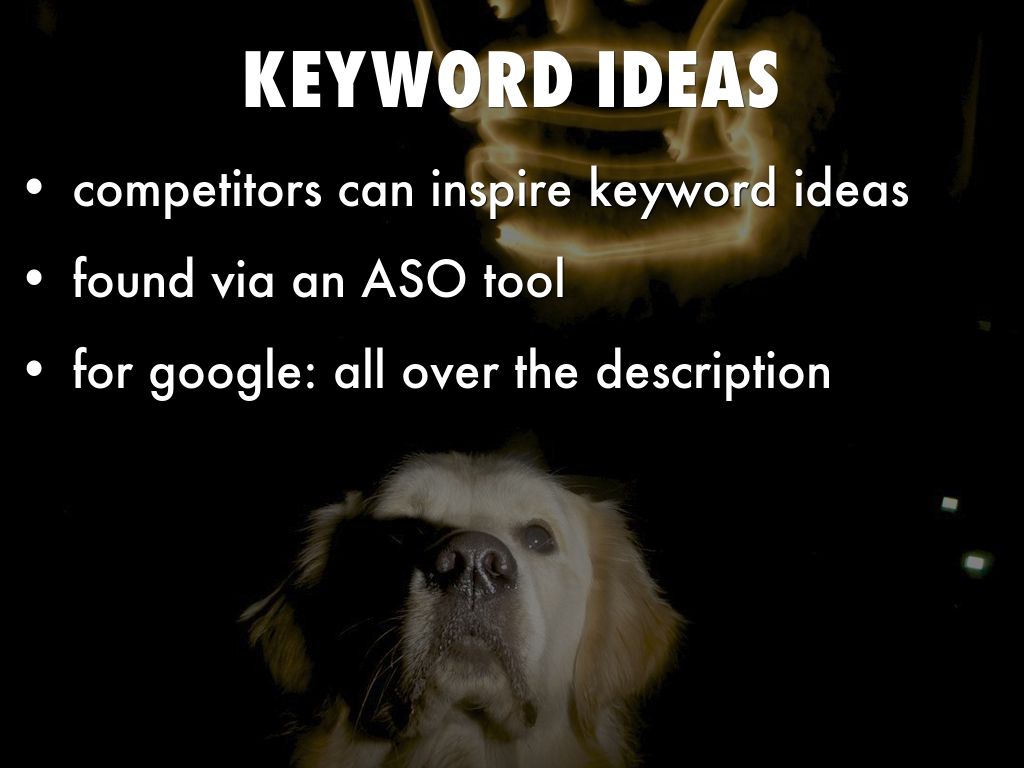 KEYWORD IDEAS

• competitors can inspire keyword ideas
• found via an ASO tool
• for google: all over the description